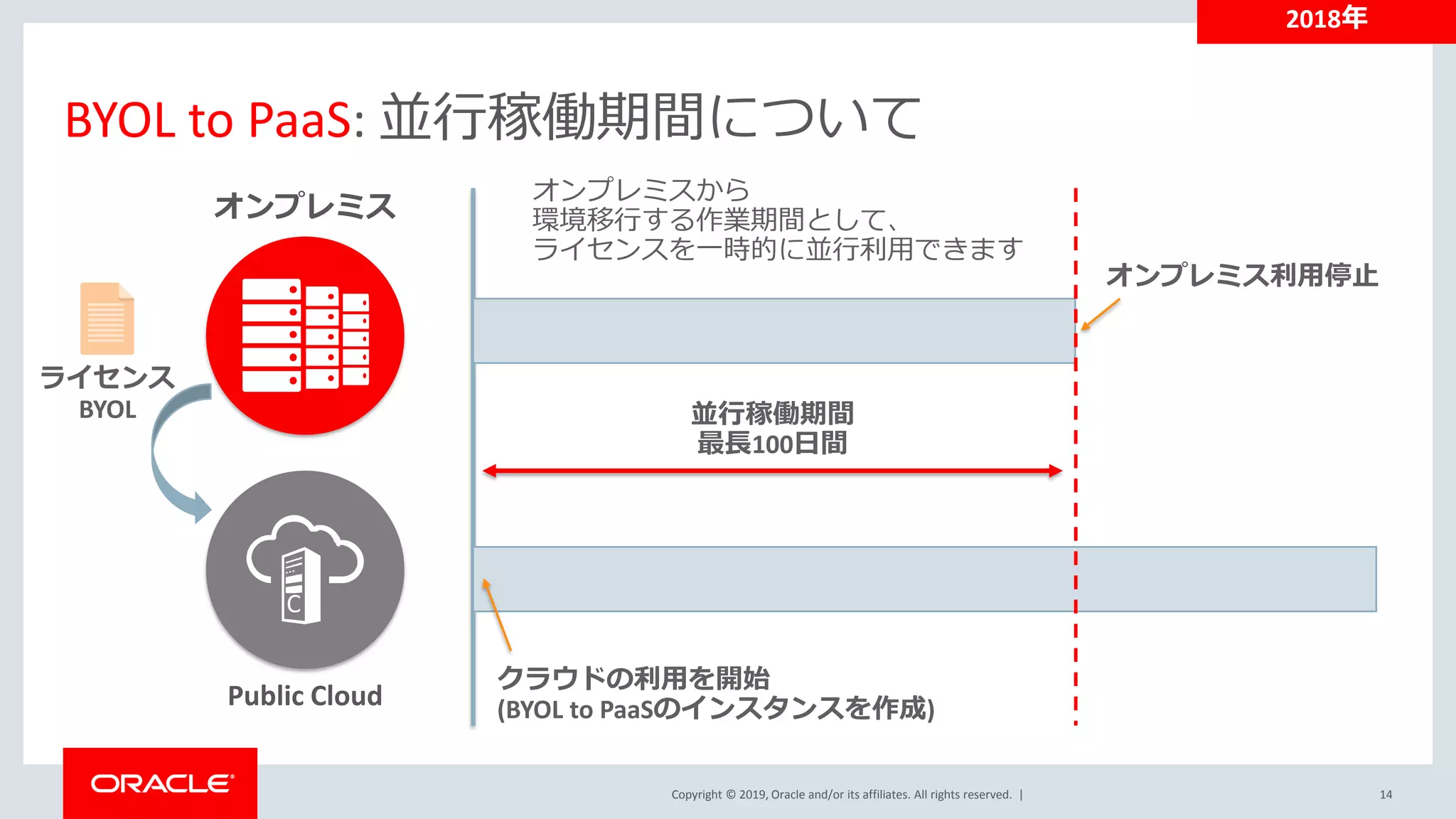 2018年

BYOL to PaaS: 並行稼働期間について

オンプレミス

ライセンス
BYOL

Public Cloud

オンプレミスから
環境移行する作業期間として、
ライセンスを一時的に並行利用できます

オンプレミス利用停止

並行稼働期間
最長100日間

クラウドの利用を開始
(BYOL to PaaSのインスタンスを作成)

ORACLE

Copyright © 2019, Oracle and/or its affiliates. All rights reserved. |

14